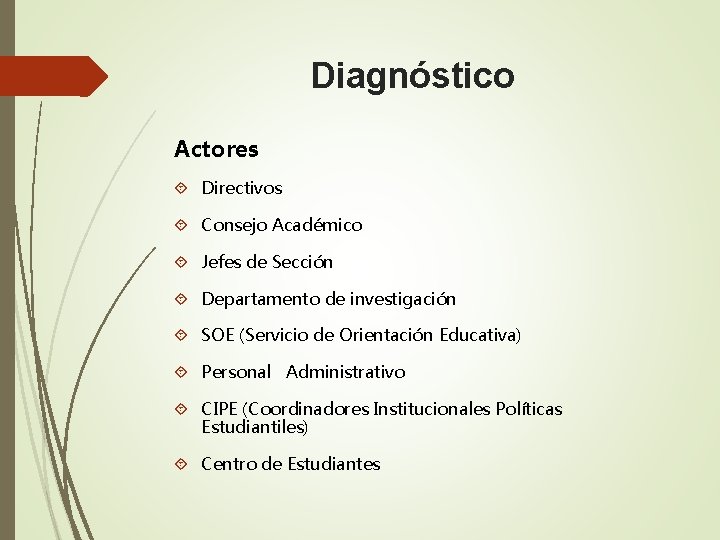 Diagnóstico

Actores

Directivos

Consejo Académico

Jefes de Sección

Departamento de investigación

SOE (Servicio de Orientación Educativa)

Personal Administrativo

CIPE (Coordinadores Institucionales Políticas Estudiantiles)

Centro de Estudiantes